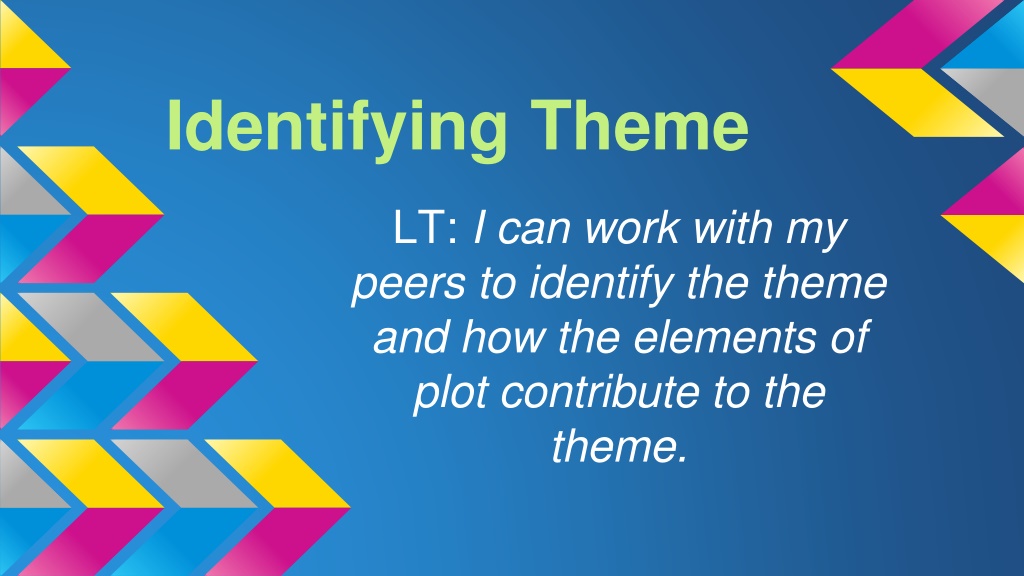 Identifying Theme

LT: I can work with my peers to identify the theme and how the elements of plot contribute to the theme.